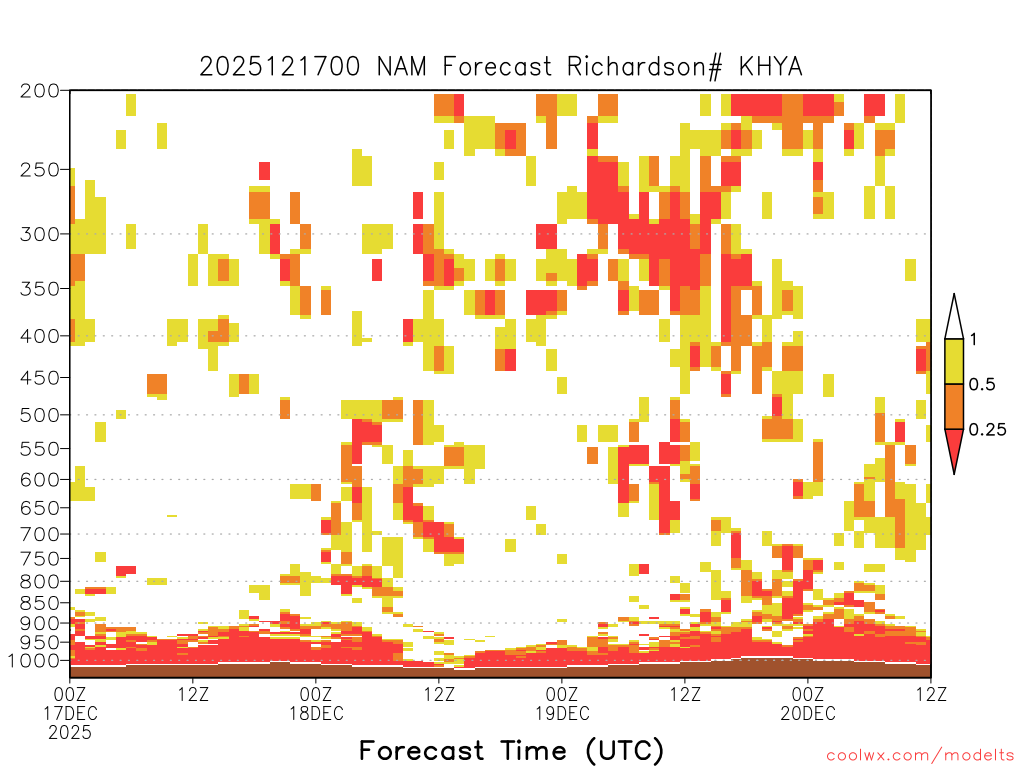 2025121700 NAM Forecast Richardson# KHYA

200
250
300
350
400
450
500
550
600
650
700
750
800
850
900
950
1000

1
0.5
0.25

00Z 17DEC 2025
12Z
00Z 18DEC
12Z
00Z 19DEC
12Z
00Z 20DEC
12Z

Forecast Time (UTC)

coolwx.com/modelts